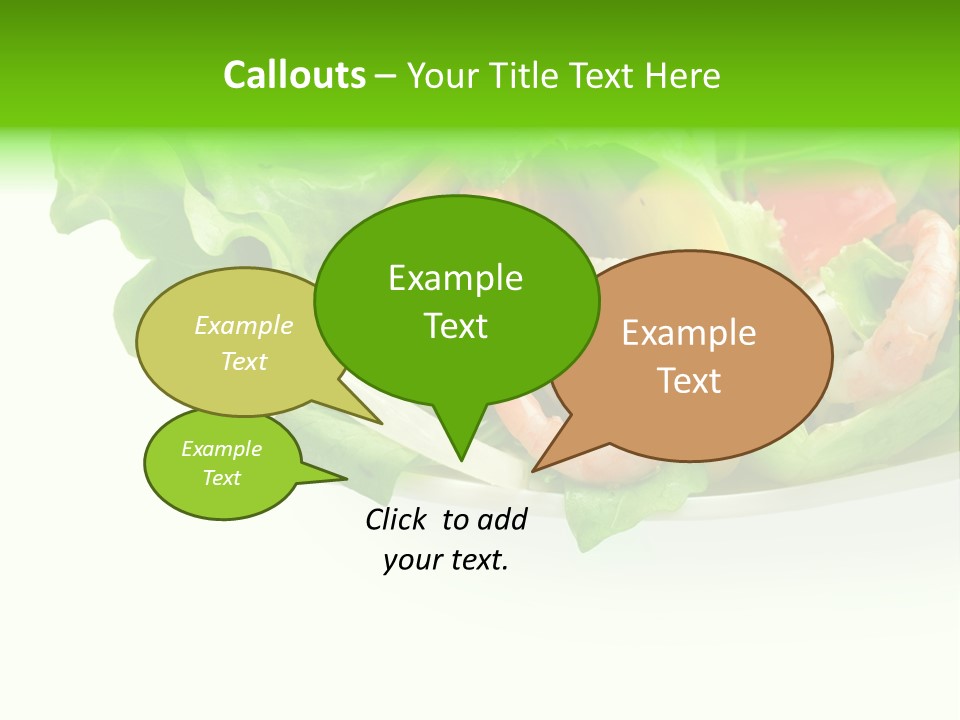 Callouts – Your Title Text Here

Example Text

Example Text

Example Text

Example Text

Click to add your text.